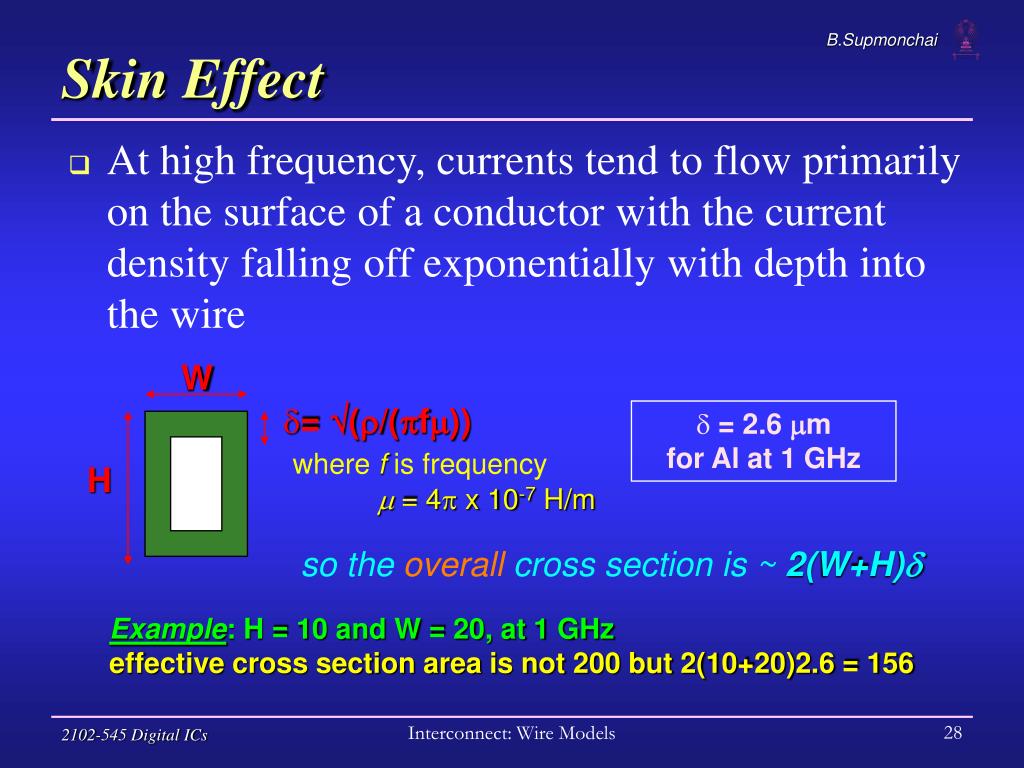 B.Supmonchai

Skin Effect

❑ At high frequency, currents tend to flow primarily on the surface of a conductor with the current density falling off exponentially with depth into the wire

W

H

$\delta = \sqrt{(\rho/(\pi f \mu))}$

where $f$ is frequency

$\mu = 4\pi \times 10^{-7}$ H/m

$\delta$ = 2.6 $\mu$m
for Al at 1 GHz

so the overall cross section is ~ $2(W+H)\delta$

Example: H = 10 and W = 20, at 1 GHz
effective cross section area is not 200 but 2(10+20)2.6 = 156

2102-545 Digital ICs

Interconnect: Wire Models

28